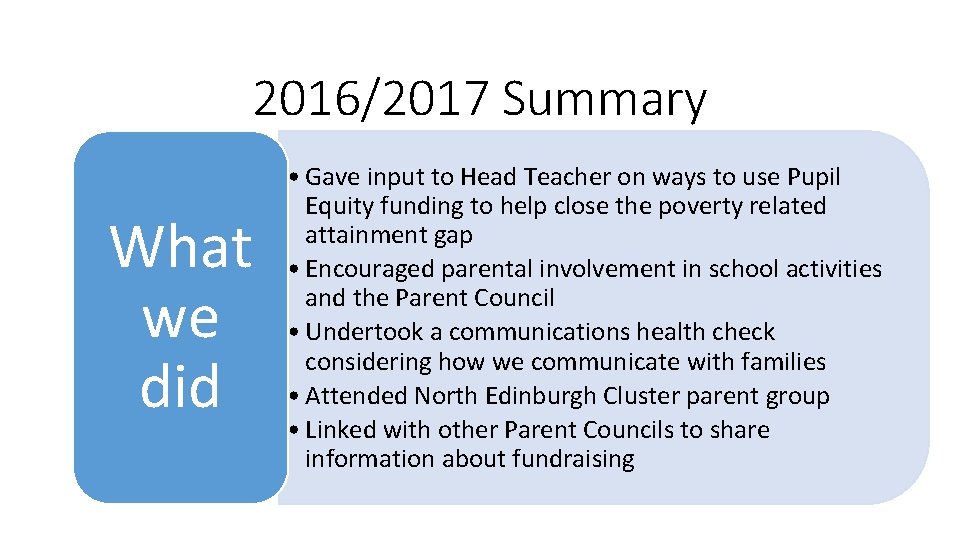 2016/2017 Summary

What we did

• Gave input to Head Teacher on ways to use Pupil Equity funding to help close the poverty related attainment gap
• Encouraged parental involvement in school activities and the Parent Council
• Undertook a communications health check considering how we communicate with families
• Attended North Edinburgh Cluster parent group
• Linked with other Parent Councils to share information about fundraising